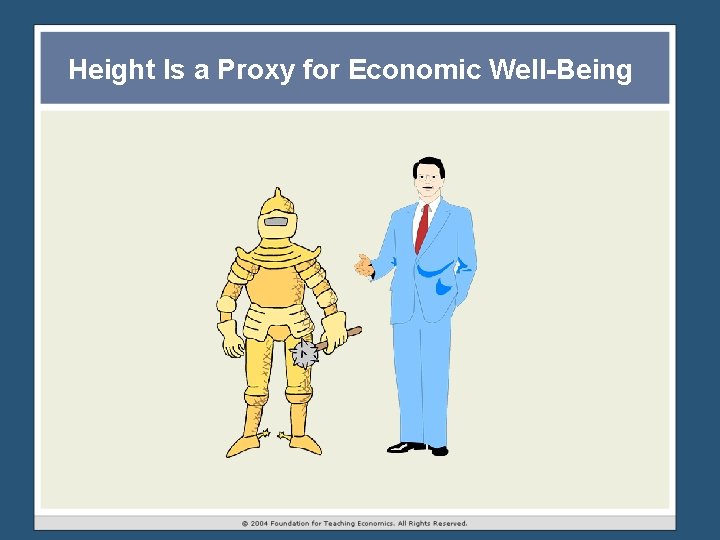 Height Is a Proxy for Economic Well-Being

© 2004 Foundation for Teaching Economics. All Rights Reserved.